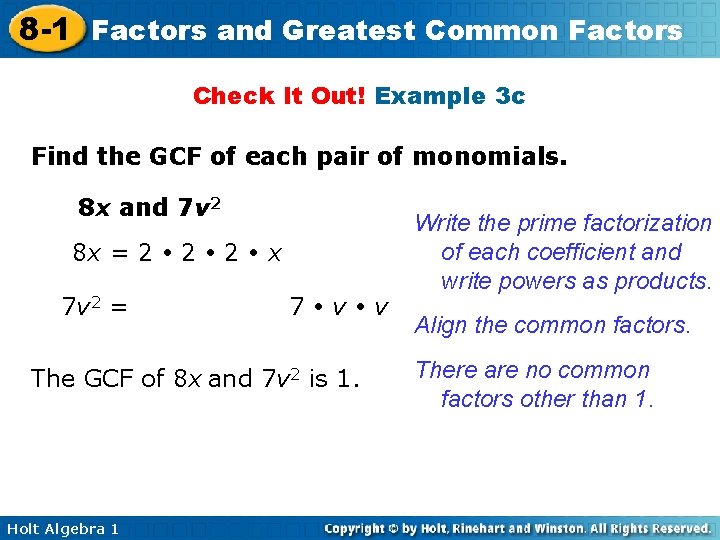 8-1 Factors and Greatest Common Factors

Check It Out! Example 3c

Find the GCF of each pair of monomials.

$8x$ and $7v^2$

$8x = 2 \cdot 2 \cdot 2 \cdot x$

$7v^2 = 7 \cdot v \cdot v$

The GCF of $8x$ and $7v^2$ is 1.

Write the prime factorization of each coefficient and write powers as products.

Align the common factors.

There are no common factors other than 1.

Holt Algebra 1

Copyright © by Holt, Rinehart and Winston. All Rights Reserved.